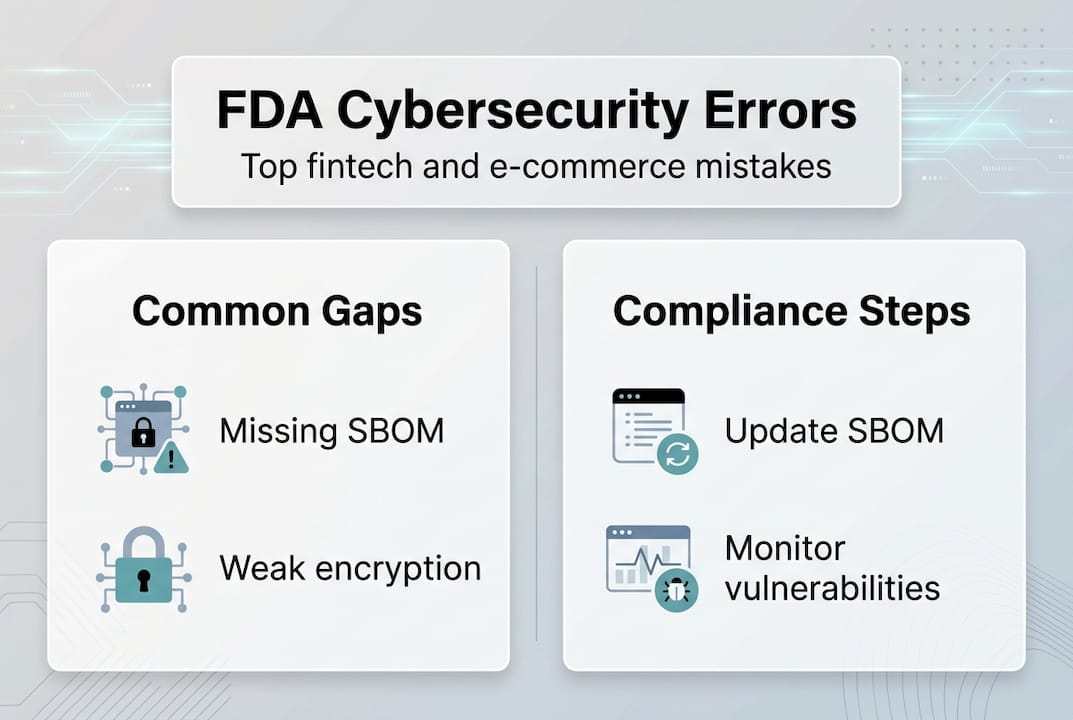 FDA Cybersecurity Errors
Top fintech and e-commerce mistakes

Common Gaps

Missing SBOM

Weak encryption

Compliance Steps

Update SBOM

Monitor vulnerabilities